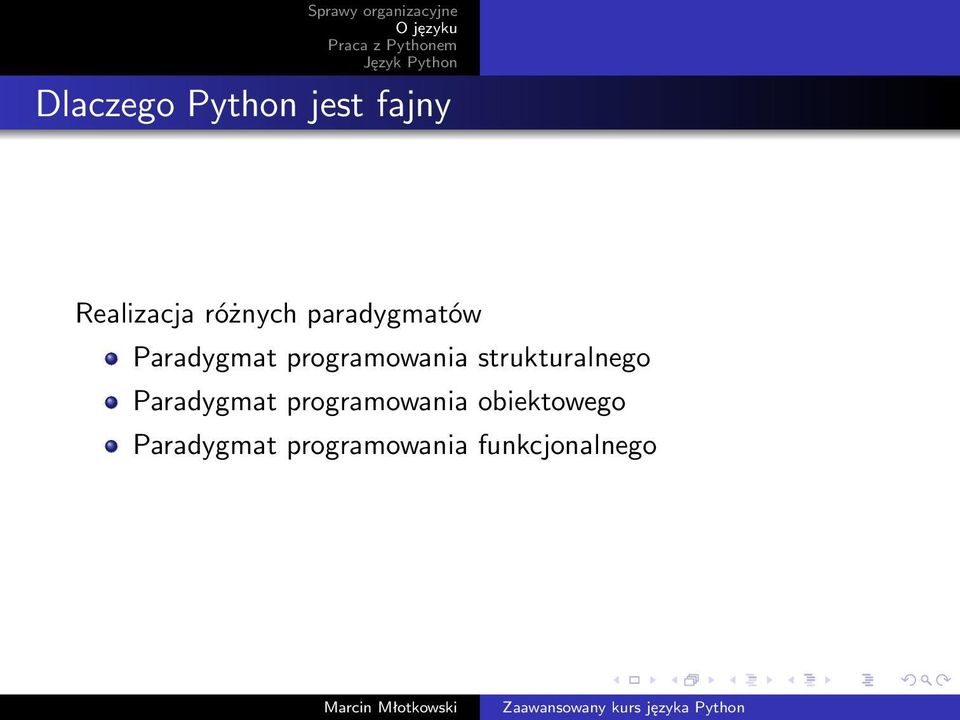 Sprawy organizacyjne
O języku
Praca z Pythonem
Język Python

Dlaczego Python jest fajny

Realizacja różnych paradygmatów
- Paradygmat programowania strukturalnego
- Paradygmat programowania obiektowego
- Paradygmat programowania funkcjonalnego

Marcin Młotkowski Zaawansowany kurs języka Python